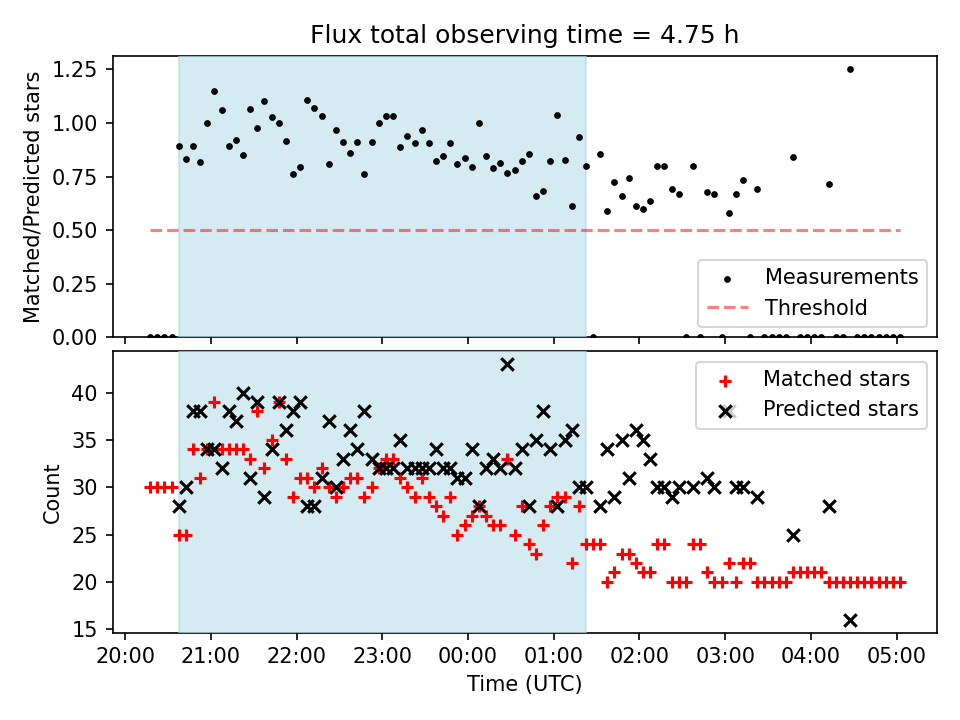 Flux total observing time = 4.75 h

Matched/Predicted stars

1.25
1.00
0.75
0.50
0.25
0.00

Measurements
Threshold

Count

40
35
30
25
20
15

Matched stars
Predicted stars

20:00
21:00
22:00
23:00
00:00
01:00
02:00
03:00
04:00
05:00

Time (UTC)